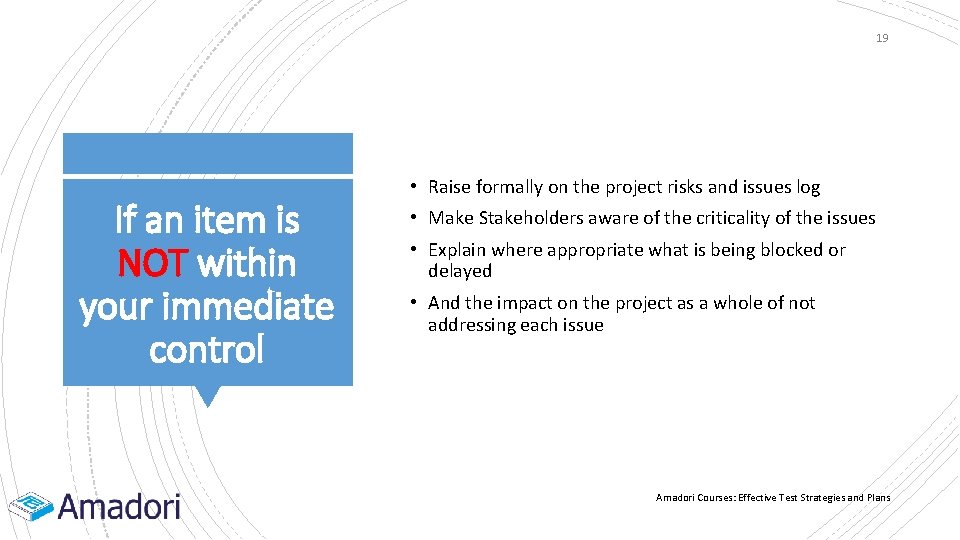 19

If an item is NOT within your immediate control

• Raise formally on the project risks and issues log
• Make Stakeholders aware of the criticality of the issues
• Explain where appropriate what is being blocked or delayed
• And the impact on the project as a whole of not addressing each issue

Amadori

Amadori Courses: Effective Test Strategies and Plans